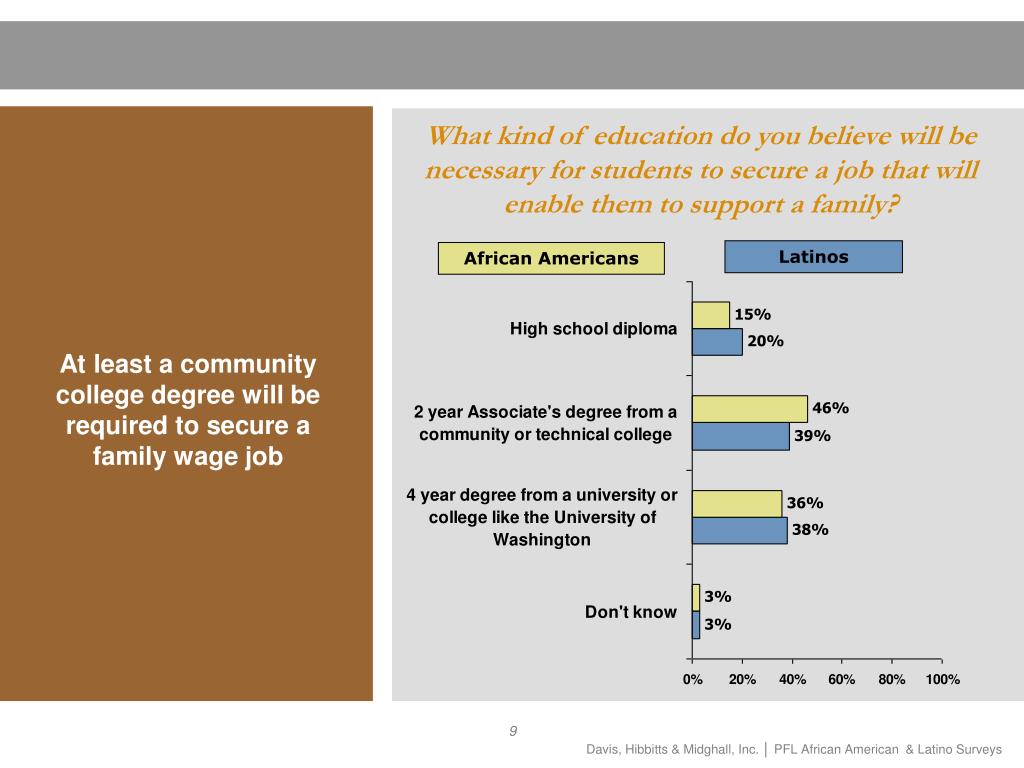 At least a community college degree will be required to secure a family wage job

What kind of education do you believe will be necessary for students to secure a job that will enable them to support a family?

African Americans

Latinos

High school diploma
15%
20%

2 year Associate's degree from a community or technical college
46%
39%

4 year degree from a university or college like the University of Washington
36%
38%

Don't know
3%
3%

0%
20%
40%
60%
80%
100%

9

Davis, Hibbitts & Midghall, Inc. | PFL African American & Latino Surveys